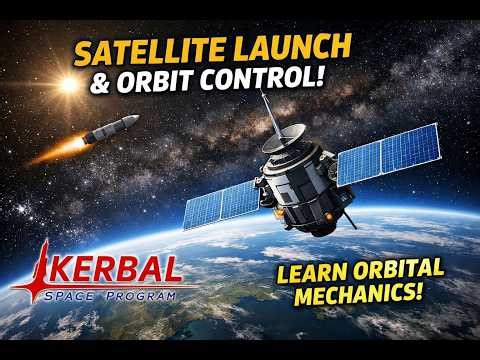 SATELLITE LAUNCH
& ORBIT CONTROL!

KERBAL
SPACE PROGRAM

LEARN ORBITAL
MECHANICS!